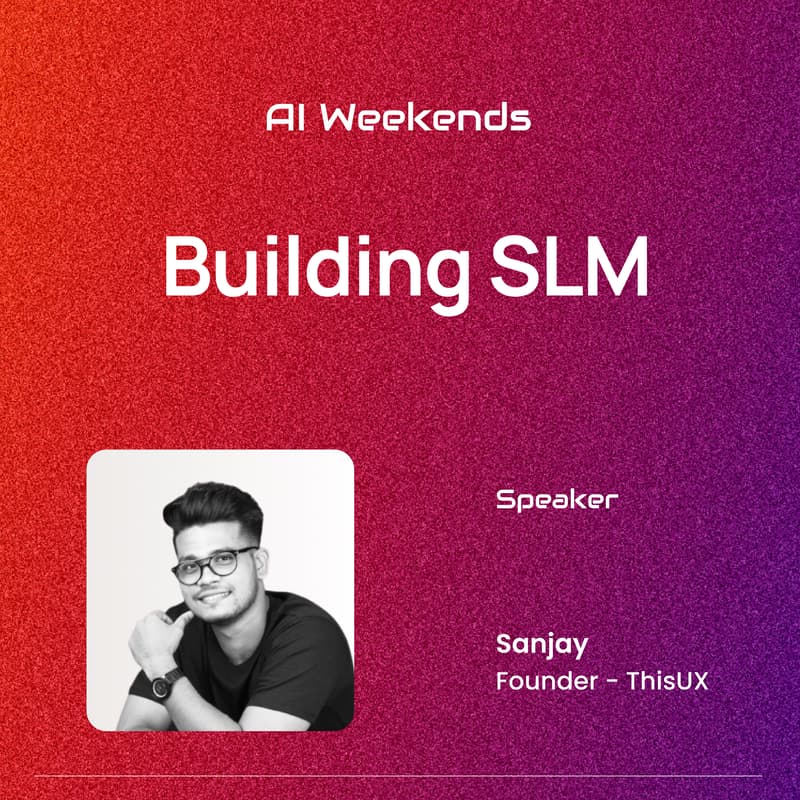 AI Weekends

Building SLM

Speaker

Sanjay
Founder - ThisUX